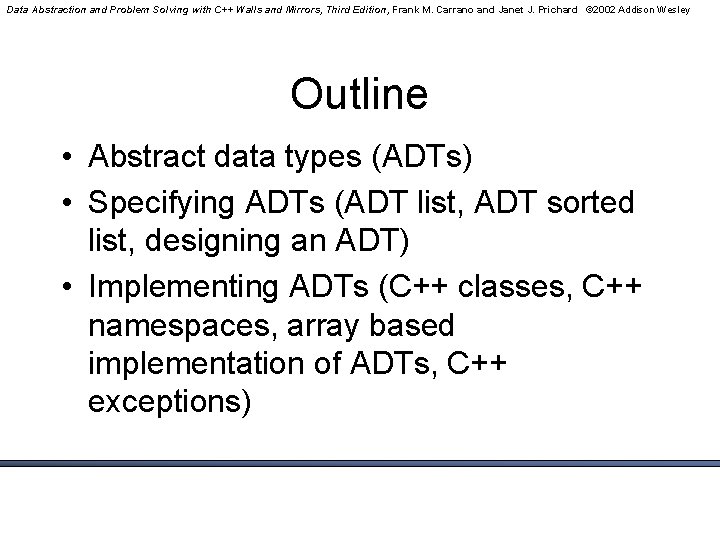 Data Abstraction and Problem Solving with C++ Walls and Mirrors, Third Edition, Frank M. Carrano and Janet J. Prichard ©2002 Addison Wesley

Outline

• Abstract data types (ADTs)
• Specifying ADTs (ADT list, ADT sorted list, designing an ADT)
• Implementing ADTs (C++ classes, C++ namespaces, array based implementation of ADTs, C++ exceptions)